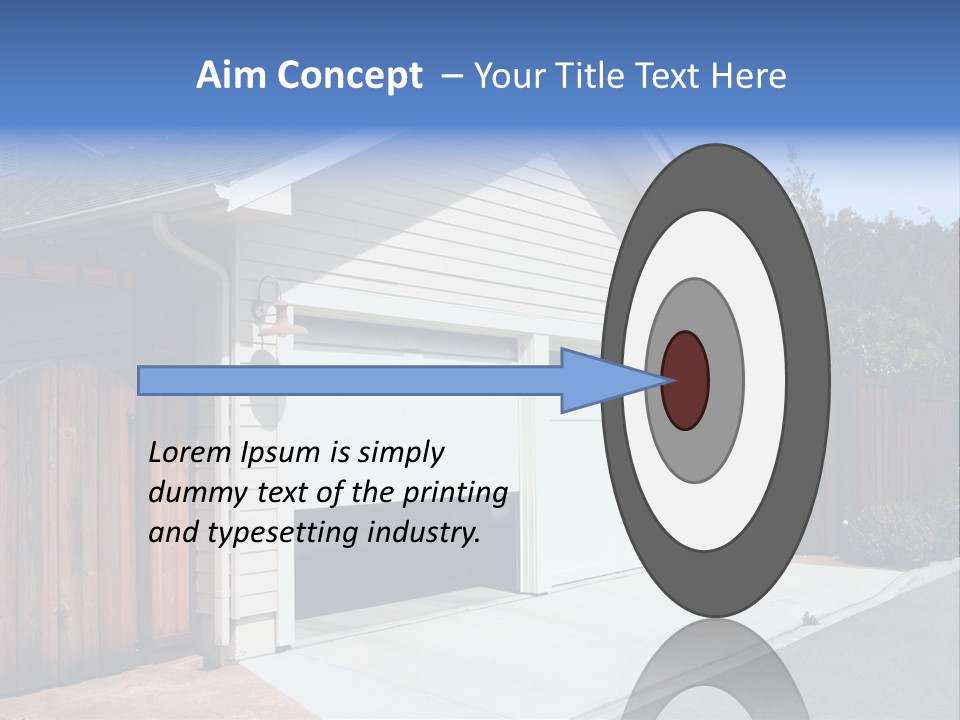 Aim Concept – Your Title Text Here

Lorem Ipsum is simply dummy text of the printing and typesetting industry.